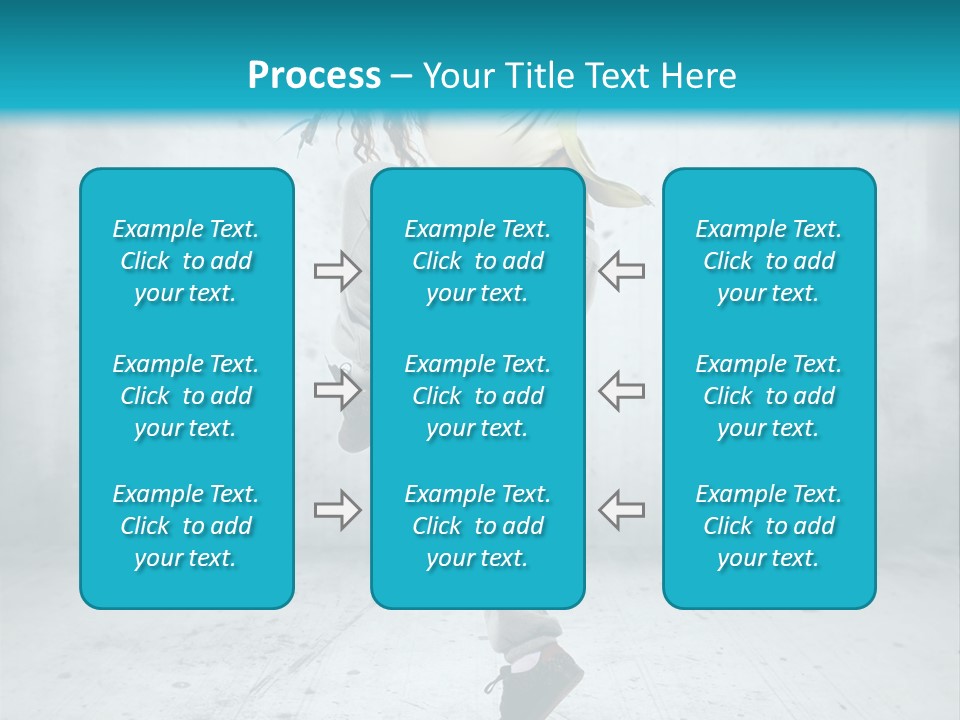 Process – Your Title Text Here

Example Text. Click to add your text.

Example Text. Click to add your text.

Example Text. Click to add your text.

Example Text. Click to add your text.

Example Text. Click to add your text.

Example Text. Click to add your text.

Example Text. Click to add your text.

Example Text. Click to add your text.

Example Text. Click to add your text.